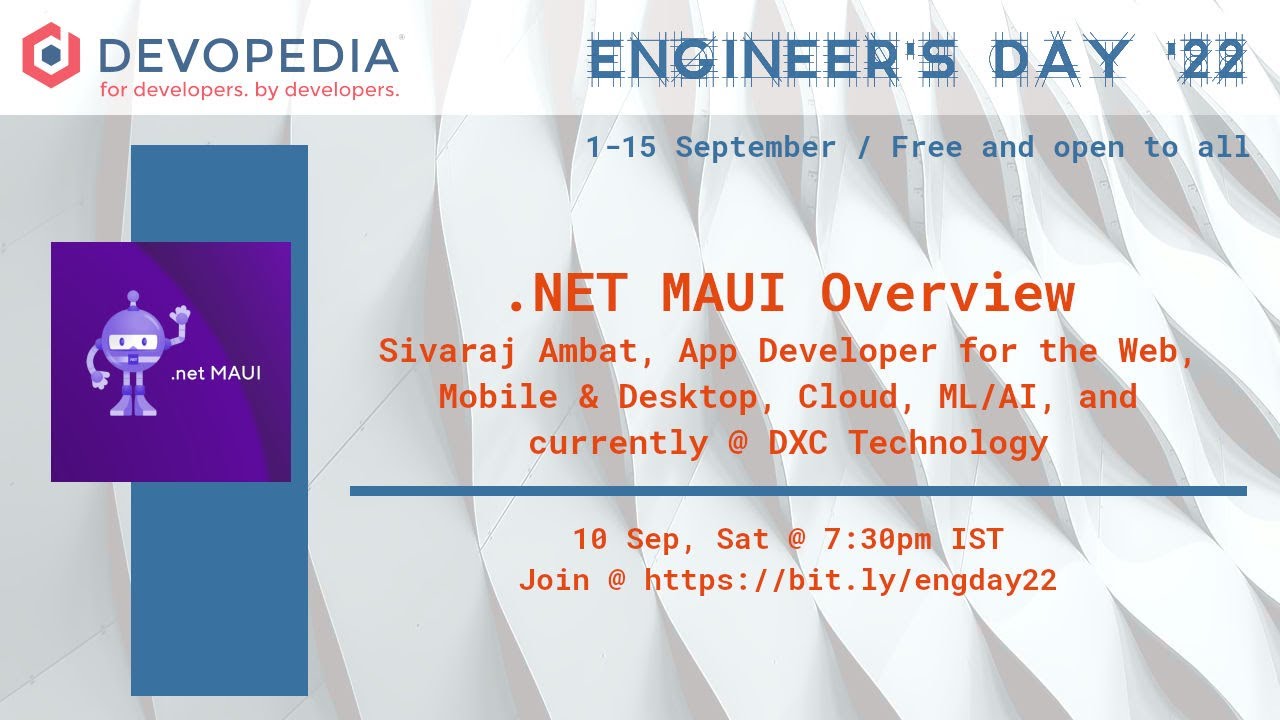 DEVOPEDIA®
for developers. by developers.

ENGINEER'S DAY '22

1-15 September / Free and open to all

.net MAUI

.NET MAUI Overview

Sivaraj Ambat, App Developer for the Web, Mobile & Desktop, Cloud, ML/AI, and currently @ DXC Technology

10 Sep, Sat @ 7:30pm IST
Join @ https://bit.ly/engday22